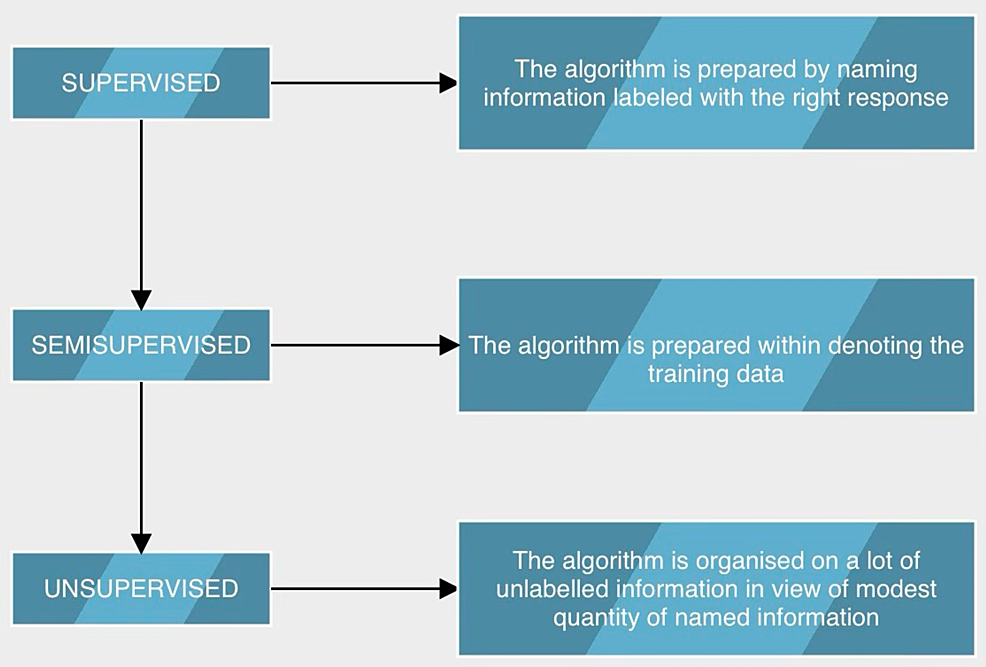 SUPERVISED

The algorithm is prepared by naming information labeled with the right response

SEMISUPERVISED

The algorithm is prepared within denoting the training data

UNSUPERVISED

The algorithm is organised on a lot of unlabelled information in view of modest quantity of named information